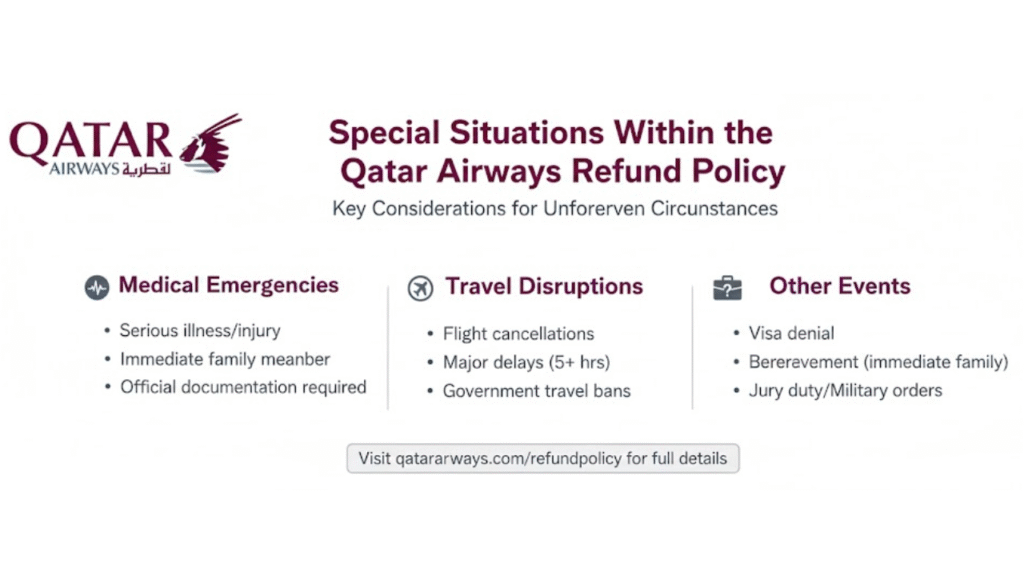 QATAR
AIRWAYS القطرية

Special Situations Within the Qatar Airways Refund Policy
Key Considerations for Unforerven Circunstances

Medical Emergencies
• Serious illness/injury
• Immediate family meanber
• Official documentation required

Travel Disruptions
• Flight cancellations
• Major delays (5+ hrs)
• Government travel bans

Other Events
• Visa denial
• Bererevement (immediate family)
• Jury duty/Military orders

Visit qatararways.com/refundpolicy for full details